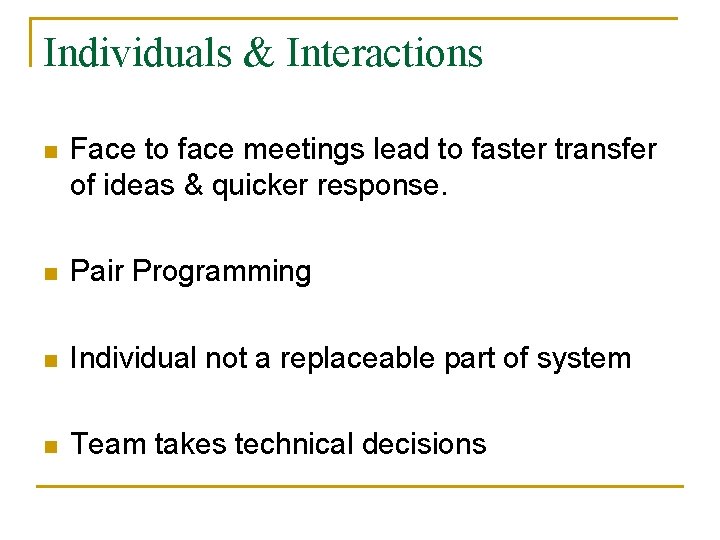 Individuals & Interactions

- Face to face meetings lead to faster transfer of ideas & quicker response.

- Pair Programming

- Individual not a replaceable part of system

- Team takes technical decisions